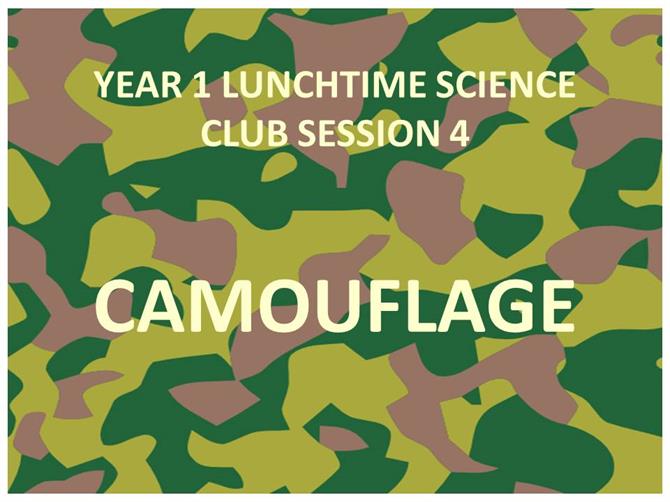 YEAR 1 LUNCHTIME SCIENCE CLUB SESSION 4

CAMOUFLAGE